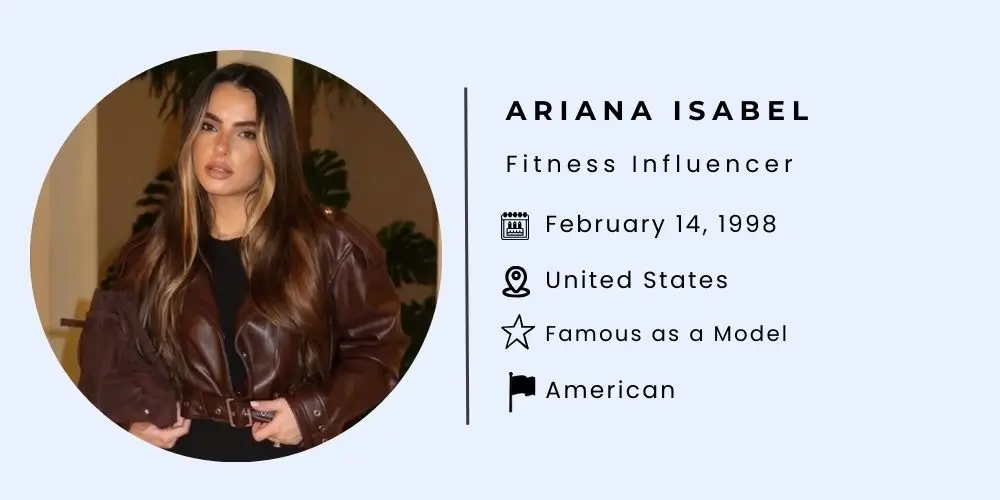 ARIANA ISABEL

Fitness Influencer

February 14, 1998

United States

Famous as a Model

American